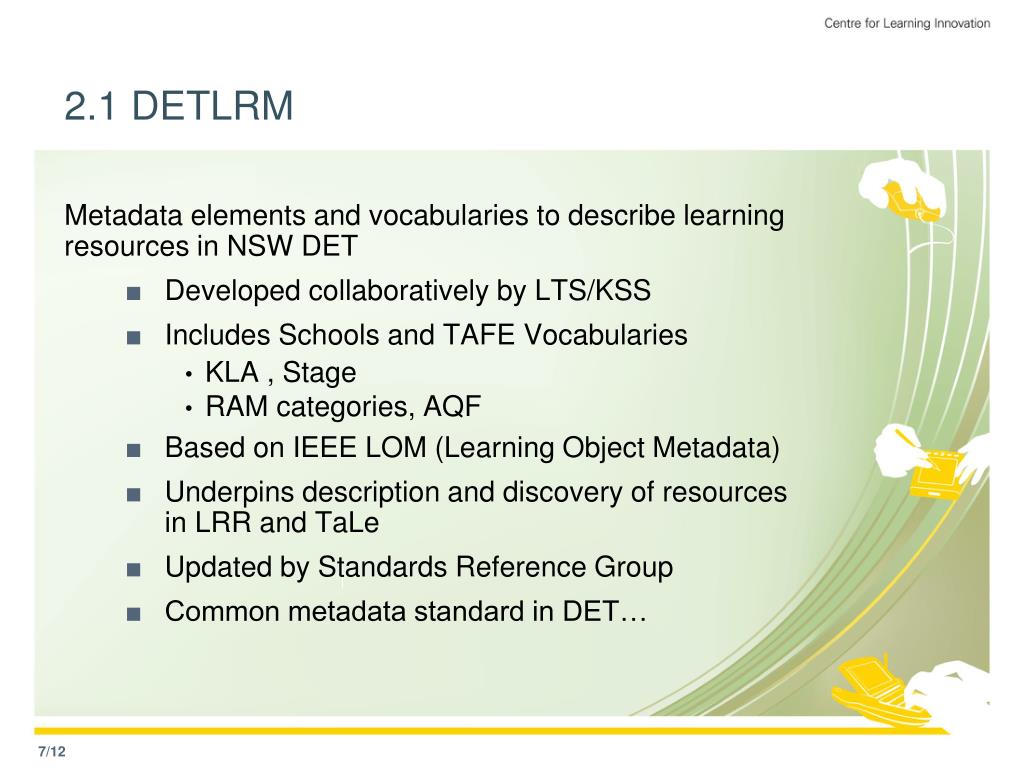 Centre for Learning Innovation

2.1 DETLRM

Metadata elements and vocabularies to describe learning resources in NSW DET

■ Developed collaboratively by LTS/KSS

■ Includes Schools and TAFE Vocabularies
• KLA , Stage
• RAM categories, AQF

■ Based on IEEE LOM (Learning Object Metadata)

■ Underpins description and discovery of resources in LRR and TaLe

■ Updated by Standards Reference Group

■ Common metadata standard in DET…

7/12